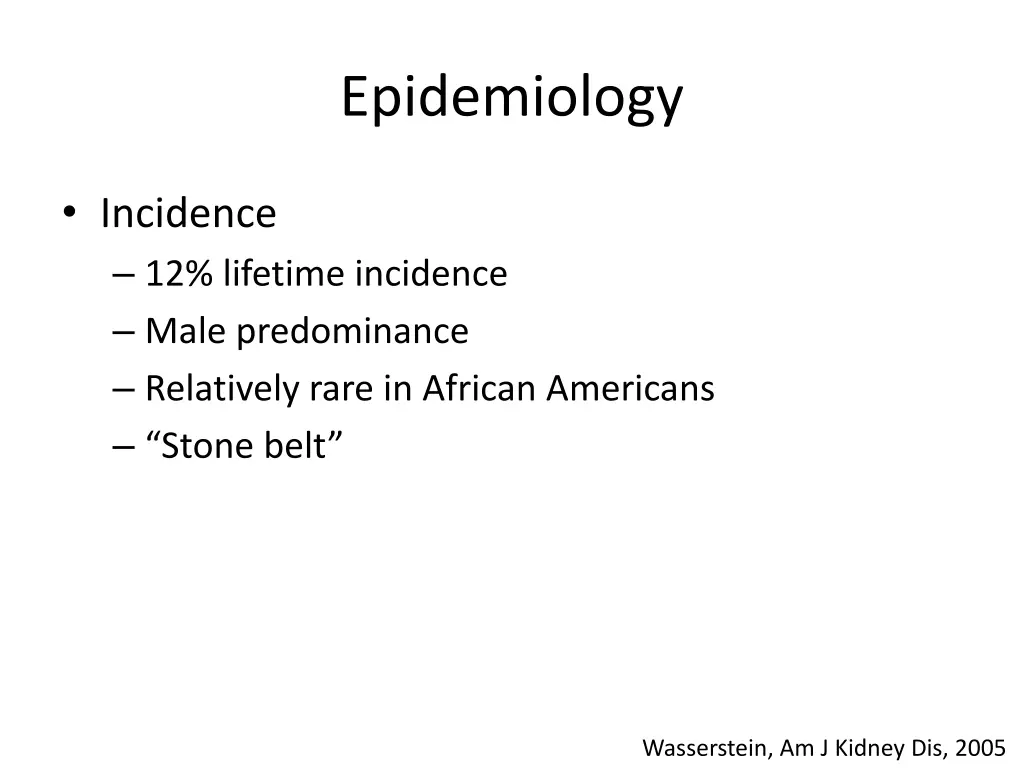 Epidemiology

• Incidence
– 12% lifetime incidence
– Male predominance
– Relatively rare in African Americans
– “Stone belt”

Wasserstein, Am J Kidney Dis, 2005